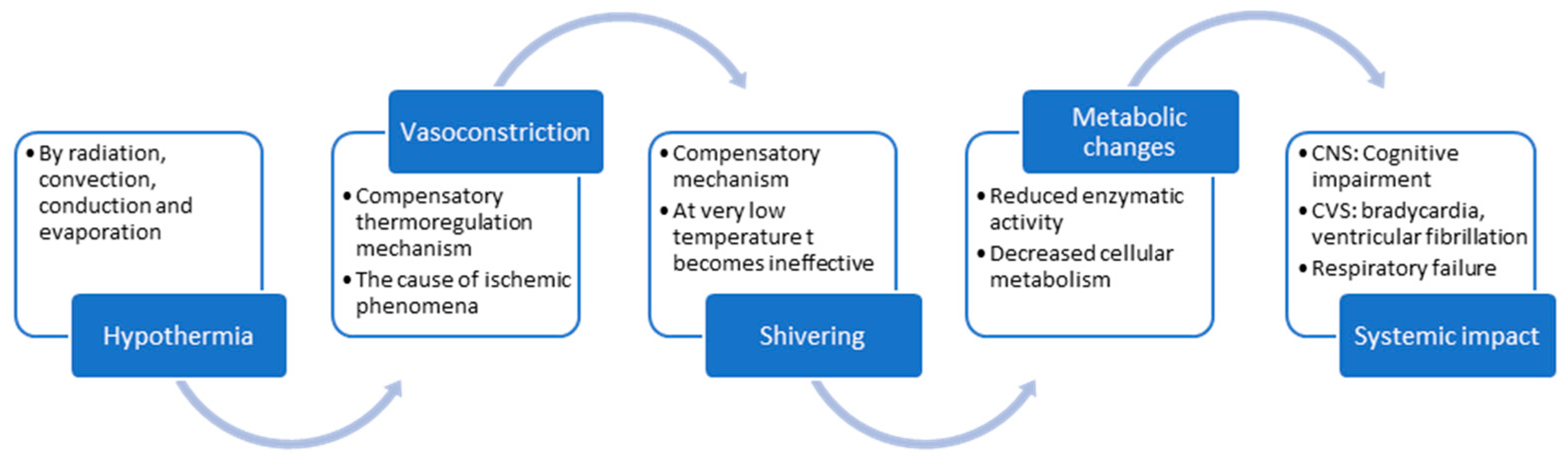 • By radiation, convection, conduction and evaporation

Hypothermia

Vasoconstriction

• Compensatory thermoregulation mechanism
• The cause of ischemic phenomena

• Compensatory mechanism
• At very low temperature t becomes ineffective

Shivering

Metabolic changes

• Reduced enzymatic activity
• Decreased cellular metabolism

• CNS: Cognitive impairment
• CVS: bradycardia, ventricular fibrillation
• Respiratory failure

Systemic impact